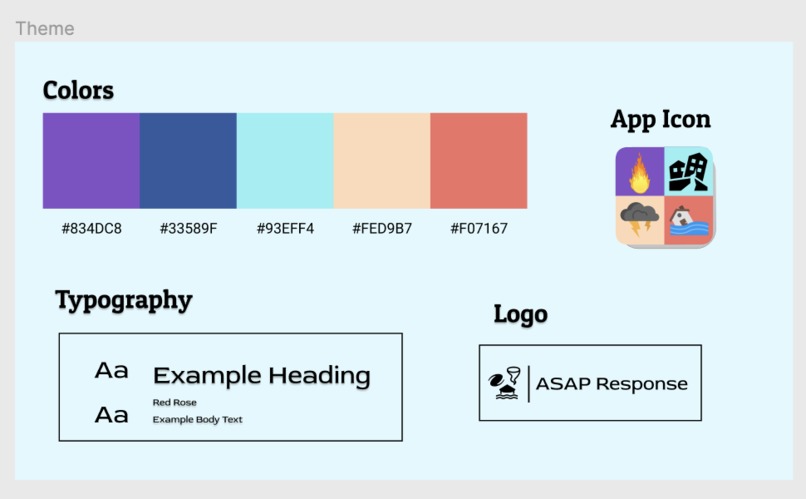 Theme

Colors

#834DC8 #33589F #93EFF4 #FED9B7 #F07167

App Icon

Typography

Aa Example Heading
Red Rose
Aa Example Body Text

Logo

ASAP Response